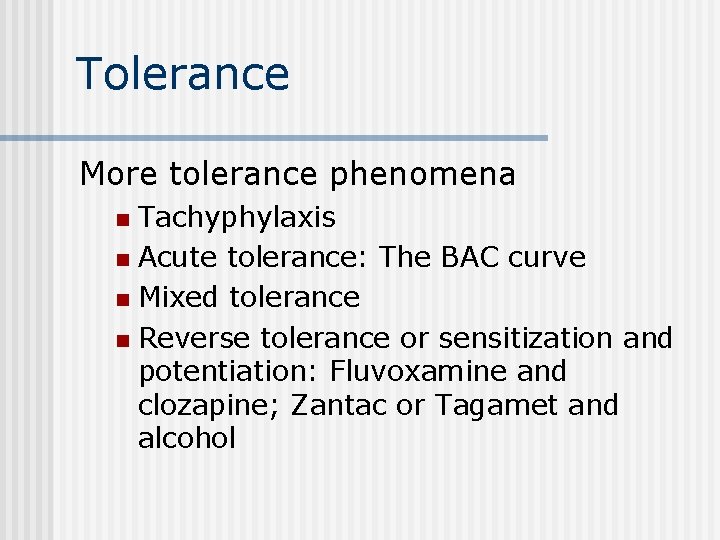 Tolerance

More tolerance phenomena

- Tachyphylaxis
- Acute tolerance: The BAC curve
- Mixed tolerance
- Reverse tolerance or sensitization and potentiation: Fluvoxamine and clozapine; Zantac or Tagamet and alcohol